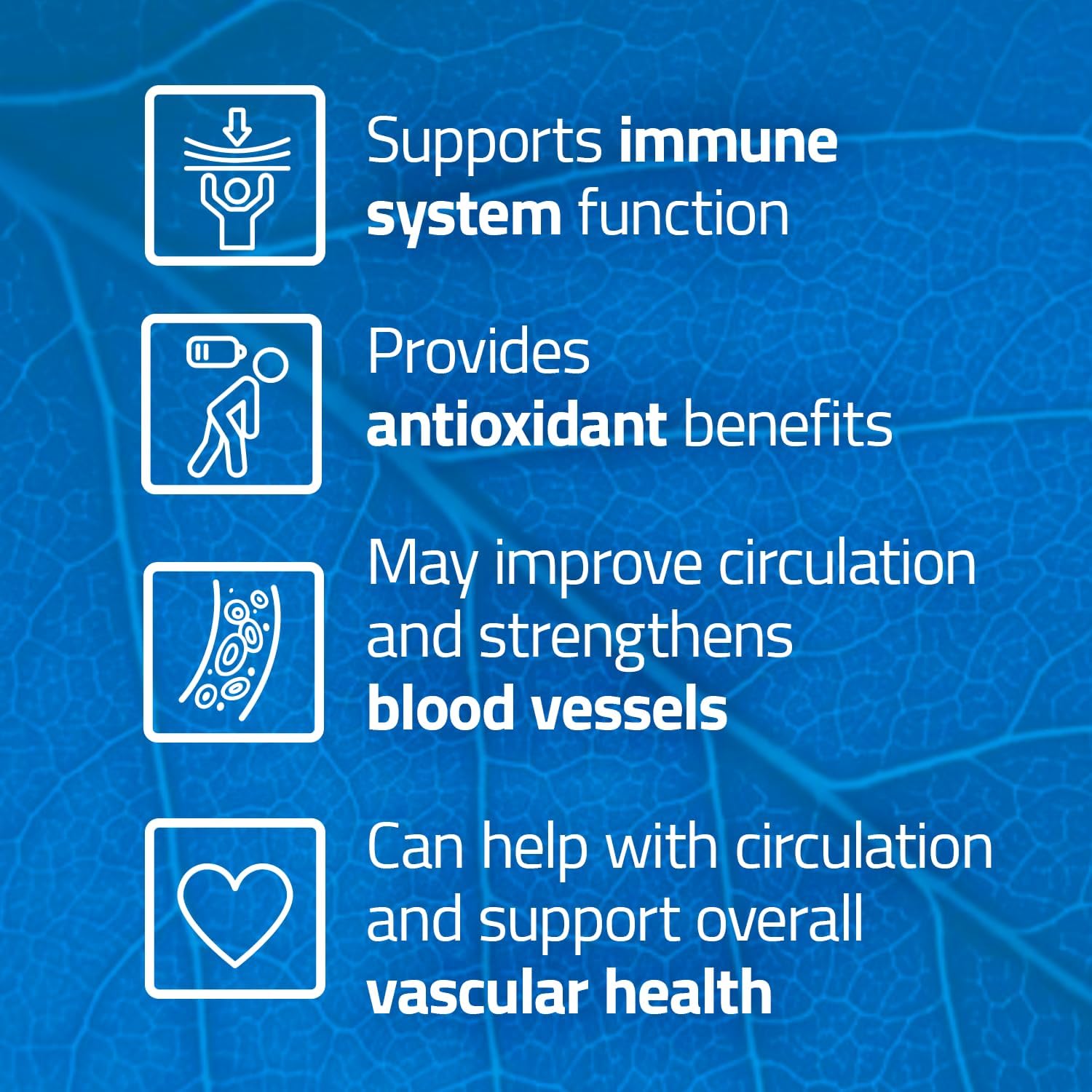 Supports immune system function

Provides antioxidant benefits

May improve circulation and strengthens blood vessels

Can help with circulation and support overall vascular health